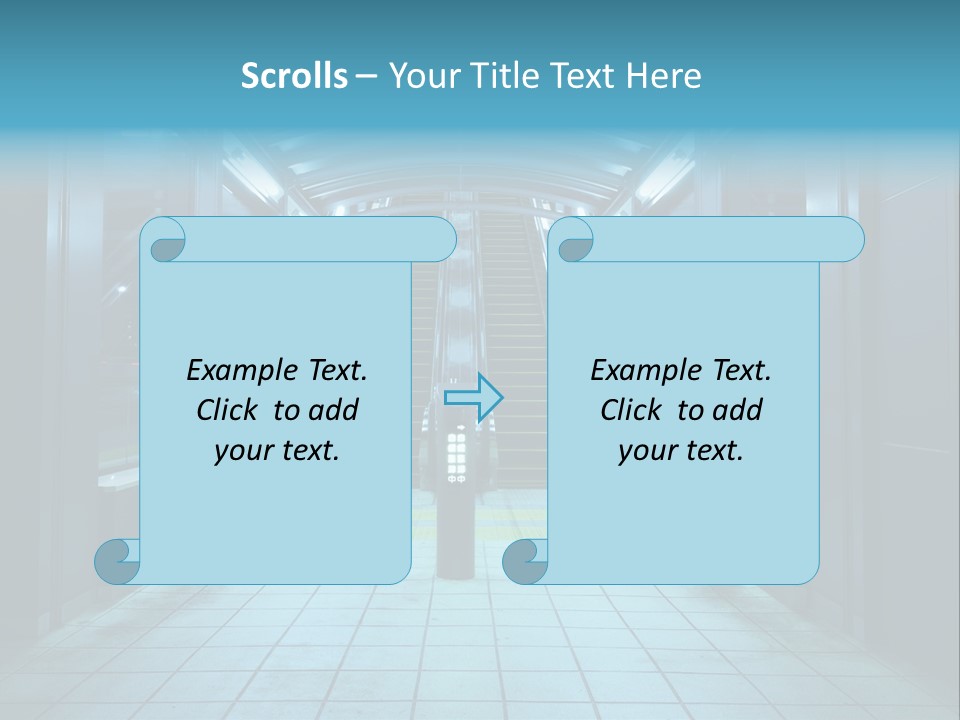 Scrolls – Your Title Text Here

Example Text. Click to add your text.

Example Text. Click to add your text.